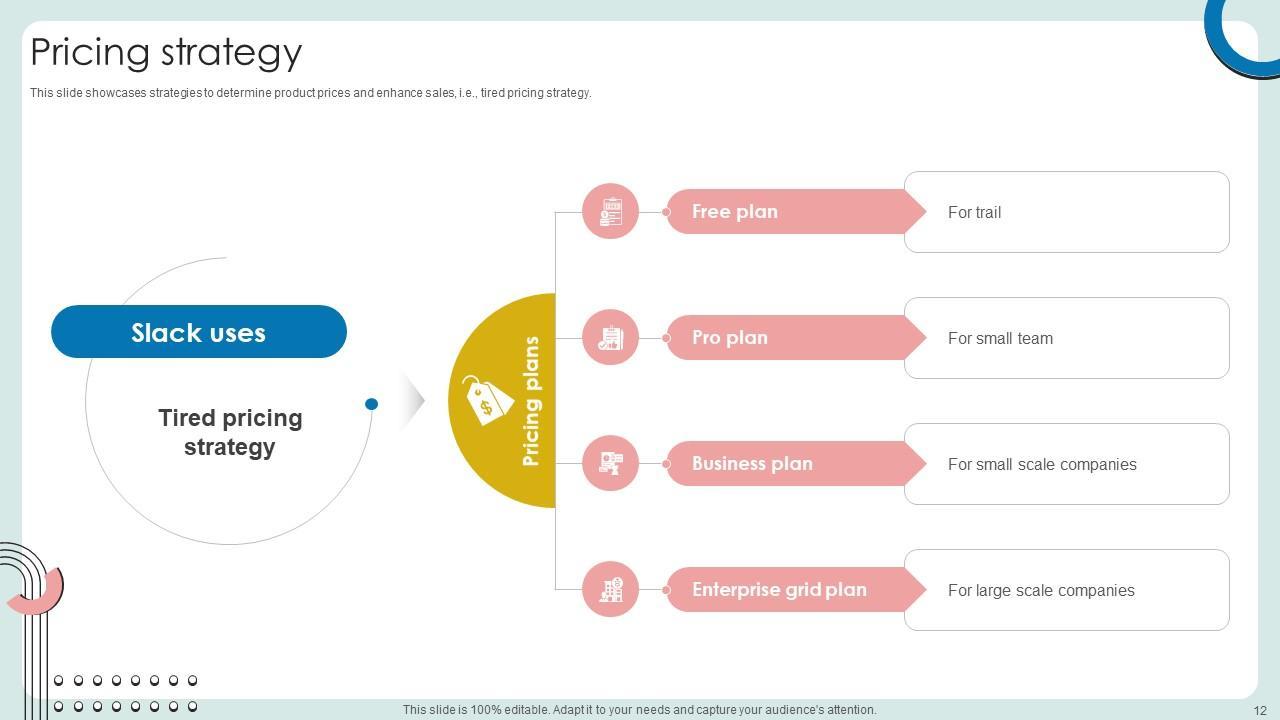 Pricing strategy

This slide showcases strategies to determine product prices and enhance sales, i.e., tired pricing strategy.

Slack uses

Tired pricing strategy

Pricing plans

Free plan

For trail

Pro plan

For small team

Business plan

For small scale companies

Enterprise grid plan

For large scale companies

This slide is 100% editable. Adapt it to your needs and capture your audience's attention.

12